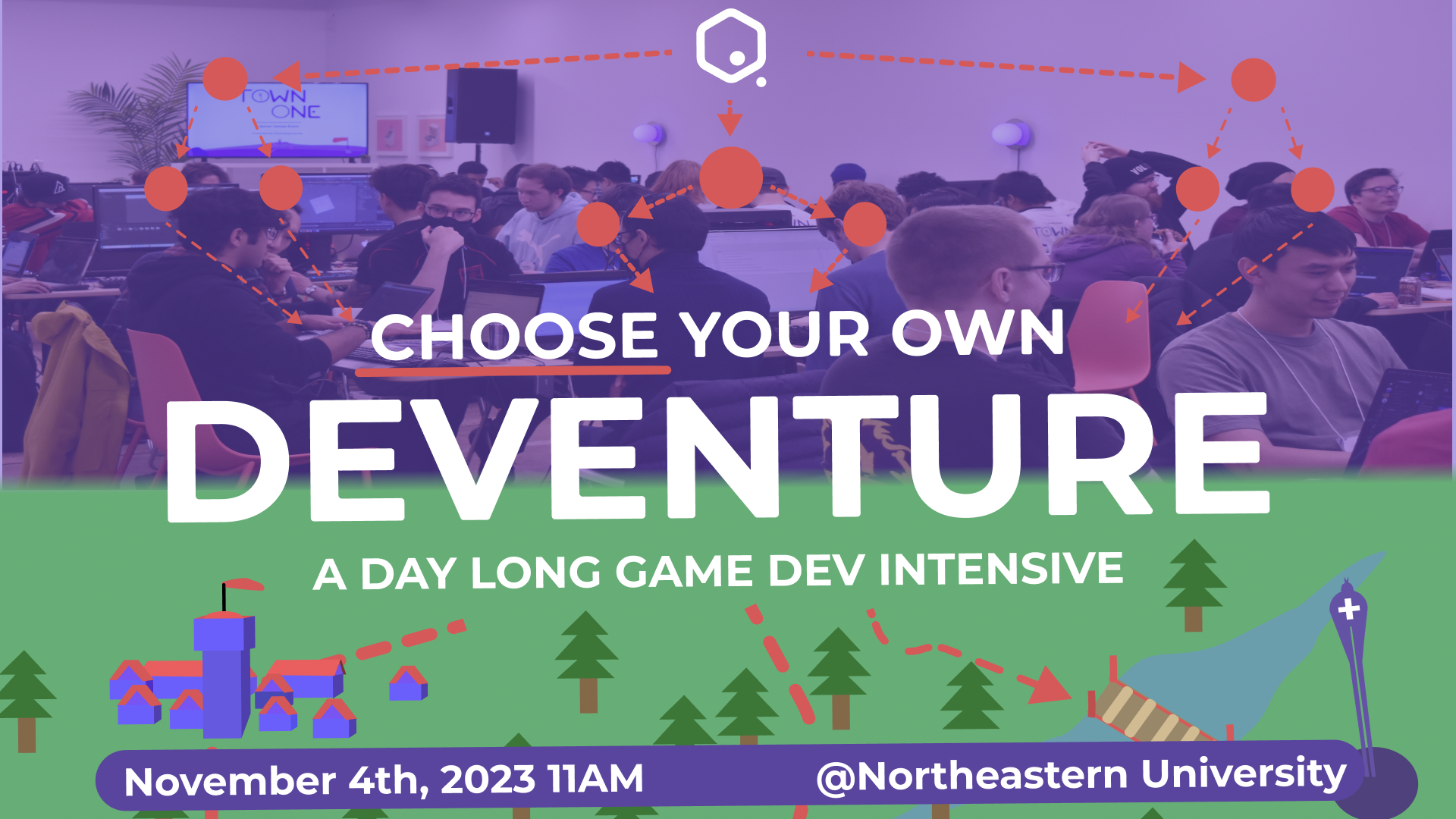 TOWN ONE

CHOOSE YOUR OWN

DEVENTURE

A DAY LONG GAME DEV INTENSIVE

November 4th, 2023 11AM

@Northeastern University